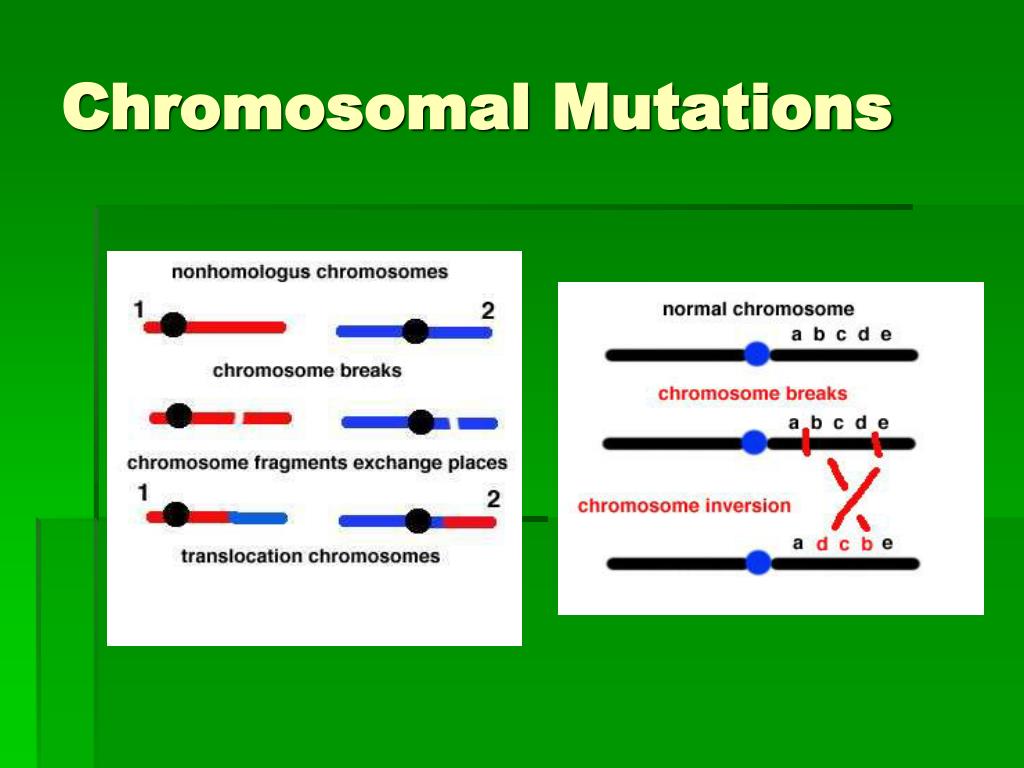 Chromosomal Mutations

nonhomologus chromosomes

1

2

chromosome breaks

chromosome fragments exchange places

1

2

translocation chromosomes

normal chromosome

a b c d e

chromosome breaks

a b c d e

chromosome inversion

a d c b e